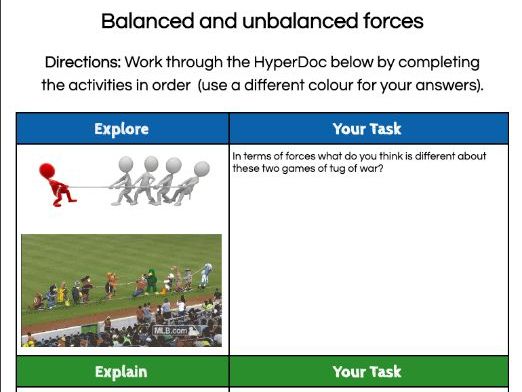 Balanced and unbalanced forces

Directions: Work through the HyperDoc below by completing the activities in order (use a different colour for your answers).

| Explore | Your Task |
|---|---|
| MLB.com | In terms of forces what do you think is different about these two games of tug of war? |
| Explain | Your Task |